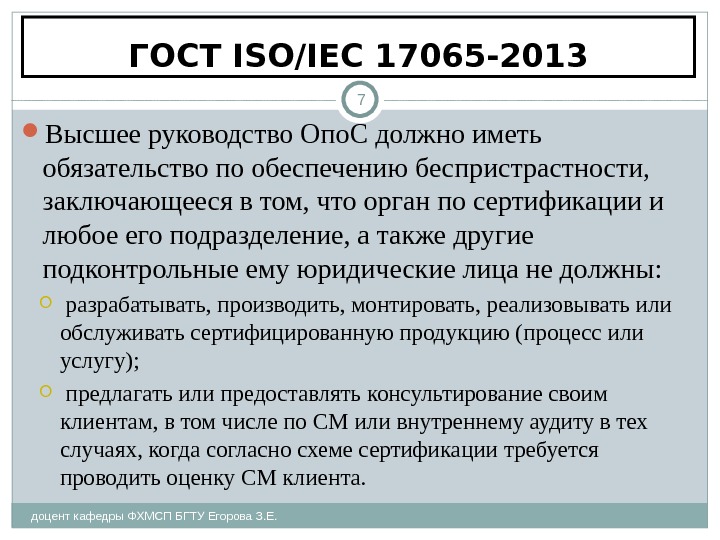 ГОСТ ISO/IEC 17065-2013

7

Высшее руководство ОпоС должно иметь обязательство по обеспечению беспристрастности, заключающееся в том, что орган по сертификации и любое его подразделение, а также другие подконтрольные ему юридические лица не должны:

разрабатывать, производить, монтировать, реализовывать или обслуживать сертифицированную продукцию (процесс или услугу);

предлагать или предоставлять консультирование своим клиентам, в том числе по СМ или внутреннему аудиту в тех случаях, когда согласно схеме сертификации требуется проводить оценку СМ клиента.

доцент кафедры ФХМСП БГТУ Егорова З.Е.